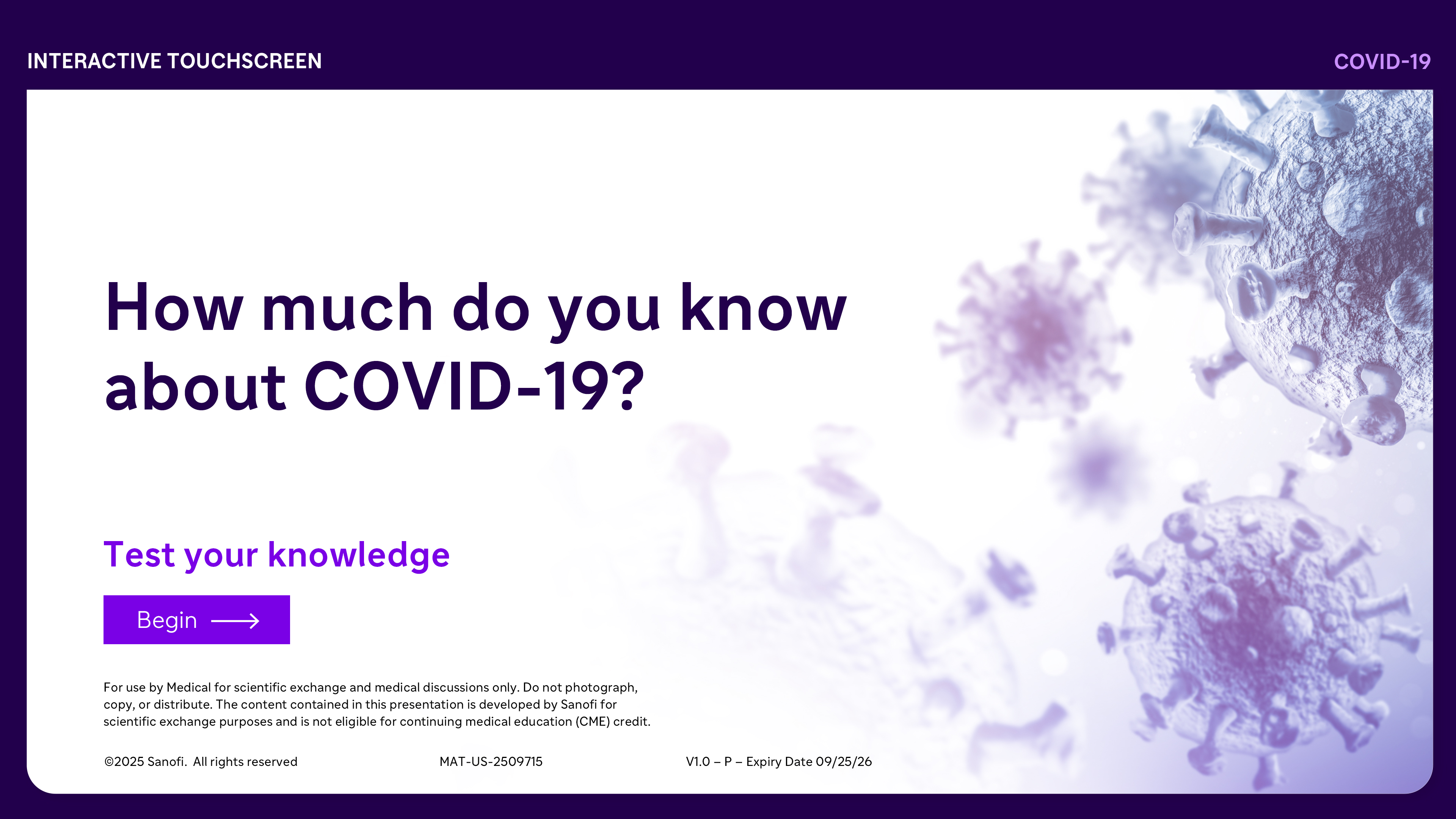 INTERACTIVE TOUCHSCREEN

COVID-19

How much do you know about COVID-19?

Test your knowledge

Begin

For use by Medical for scientific exchange and medical discussions only. Do not photograph, copy, or distribute. The content contained in this presentation is developed by Sanofi for scientific exchange purposes and is not eligible for continuing medical education (CME) credit.

©2025 Sanofi. All rights reserved

MAT-US-2509715

V1.0 – P – Expiry Date 09/25/26